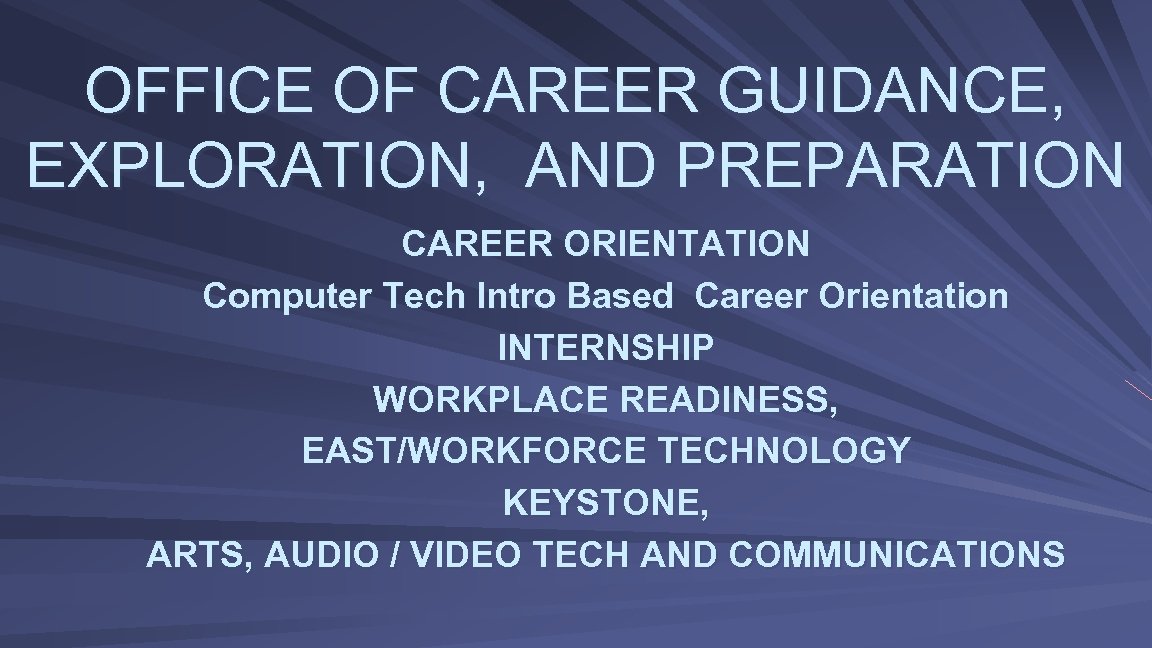 OFFICE OF CAREER GUIDANCE, EXPLORATION, AND PREPARATION

CAREER ORIENTATION
Computer Tech Intro Based Career Orientation
INTERNSHIP
WORKPLACE READINESS,
EAST/WORKFORCE TECHNOLOGY
KEYSTONE,
ARTS, AUDIO / VIDEO TECH AND COMMUNICATIONS